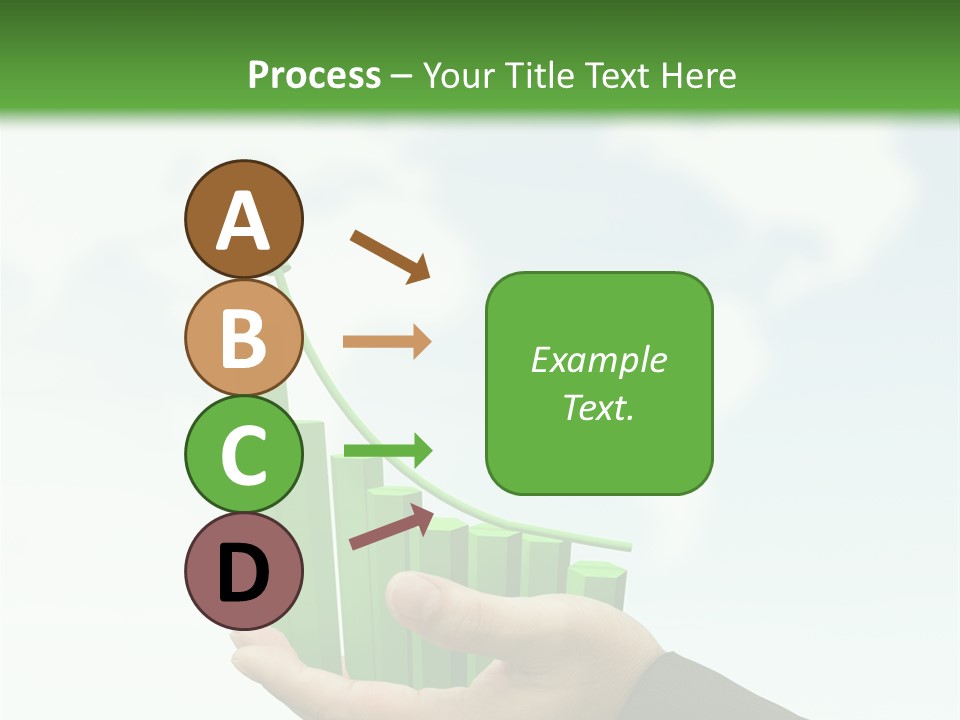 Process – Your Title Text Here

A

B

C

D

Example Text.